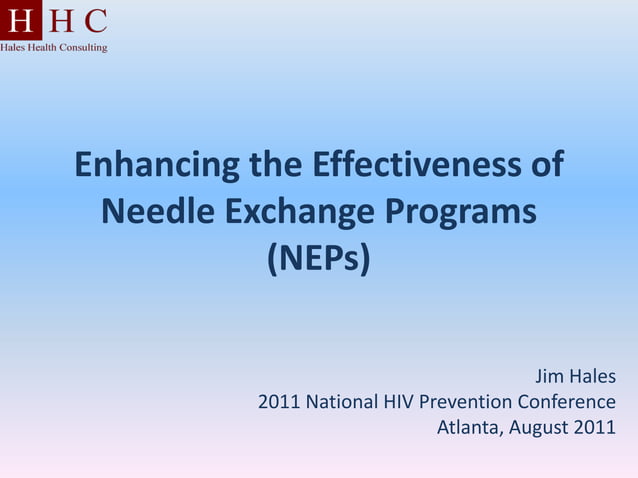 H H C
Hales Health Consulting

Enhancing the Effectiveness of Needle Exchange Programs (NEPs)

Jim Hales
2011 National HIV Prevention Conference
Atlanta, August 2011